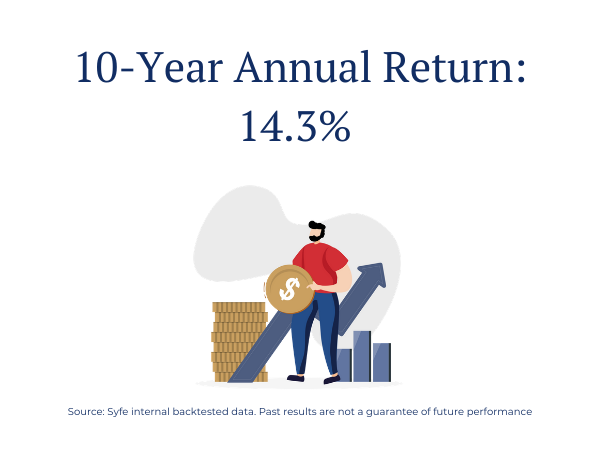 10-Year Annual Return: 14.3%

$

Source: Syfe internal backtested data. Past results are not a guarantee of future performance